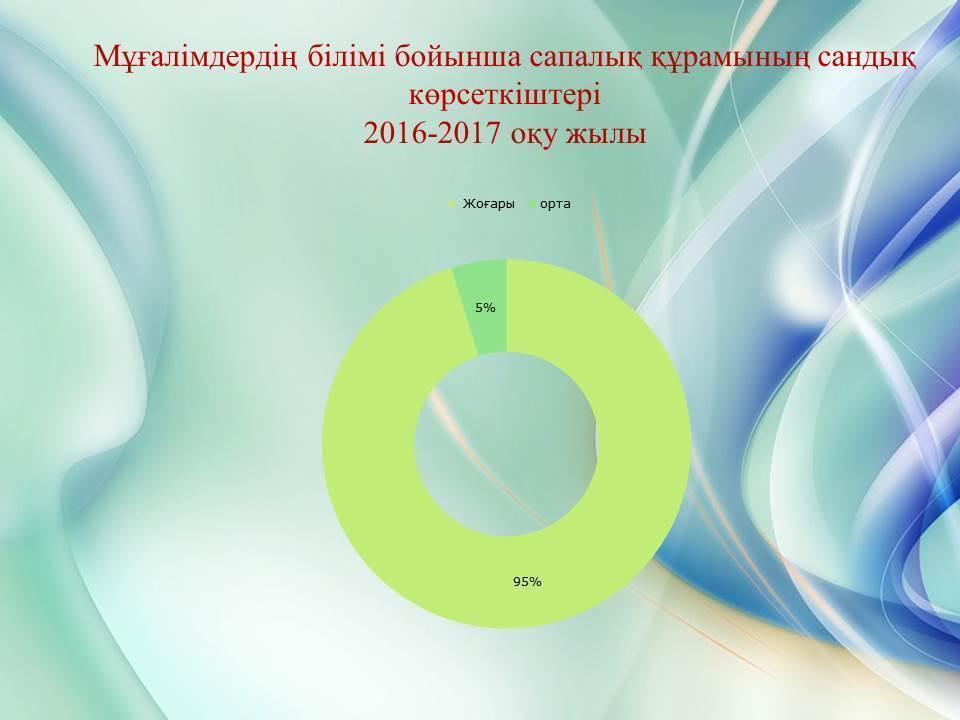 Мұғалімдердің білімі бойынша сапалық құрамының сандық көрсеткіштері
2016-2017 оқу жылы

Жоғары орта

5%

95%